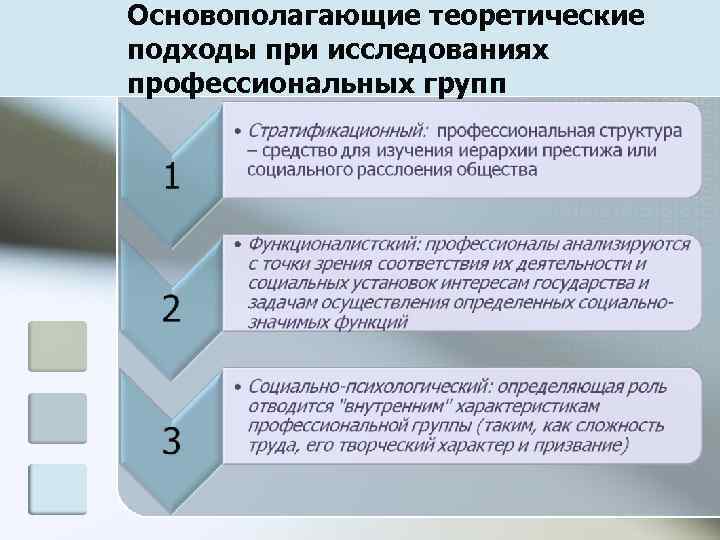 Основополагающие теоретические подходы при исследованиях профессиональных групп

1

• Стратификационный: профессиональная структура – средство для изучения иерархии престижа или социального расслоения общества

2

• Функционалистский: профессионалы анализируются с точки зрения соответствия их деятельности и социальных установок интересам государства и задачам осуществления определенных социально-значимых функций

3

• Социально-психологический: определяющая роль отводится "внутренним" характеристикам профессиональной группы (таким, как сложность труда, его творческий характер и призвание)